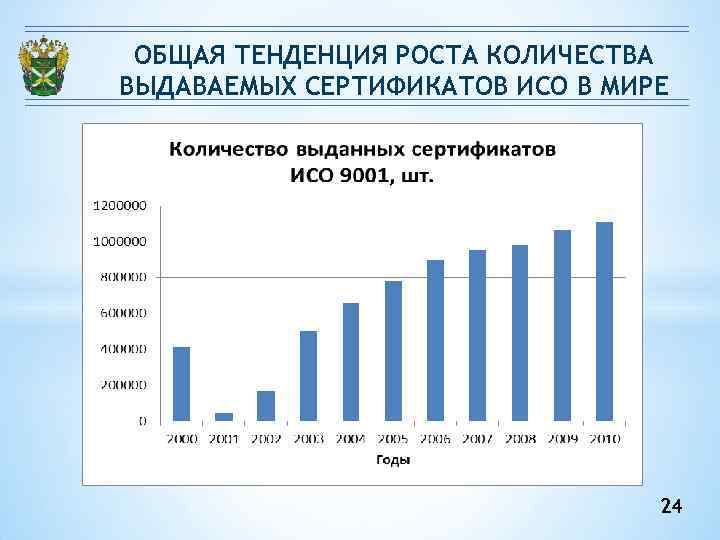 ОБЩАЯ ТЕНДЕНЦИЯ РОСТА КОЛИЧЕСТВА ВЫДАВАЕМЫХ СЕРТИФИКАТОВ ИСО В МИРЕ

Количество выданных сертификатов ИСО 9001, шт.

1200000
1000000
800000
600000
400000
200000
0

2000 2001 2002 2003 2004 2005 2006 2007 2008 2009 2010

Годы

24